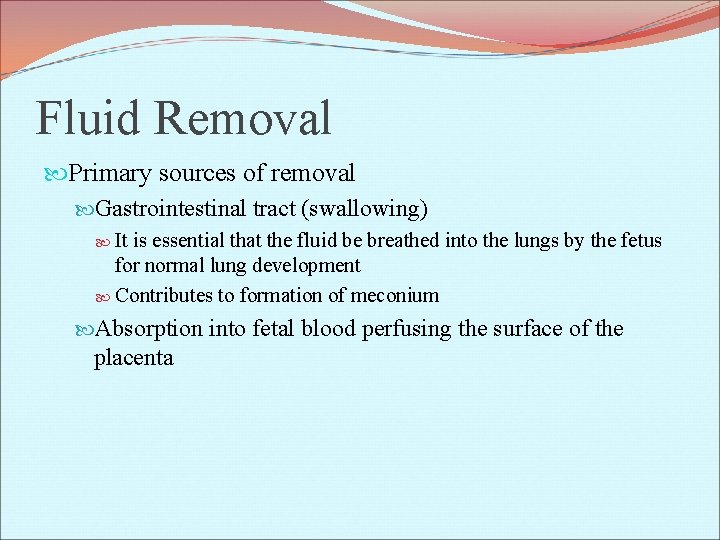 Fluid Removal

Primary sources of removal

Gastrointestinal tract (swallowing)

It is essential that the fluid be breathed into the lungs by the fetus for normal lung development

Contributes to formation of meconium

Absorption into fetal blood perfusing the surface of the placenta